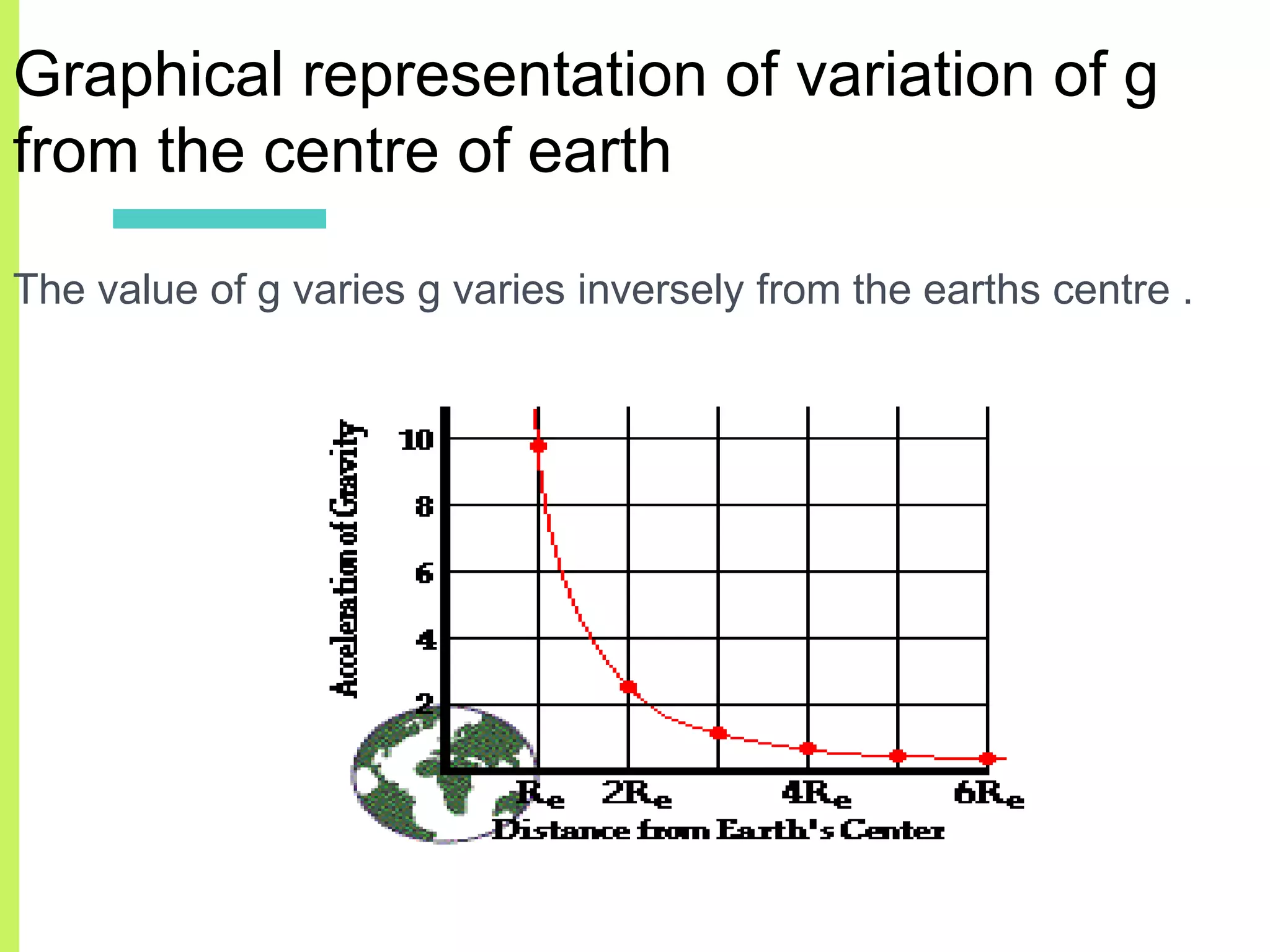 Graphical representation of variation of g from the centre of earth

The value of g varies g varies inversely from the earths centre .

Acceleration of Gravity

10
8
6
4
2

$R_e$ $2R_e$ $4R_e$ $6R_e$

Distance from Earth's Center